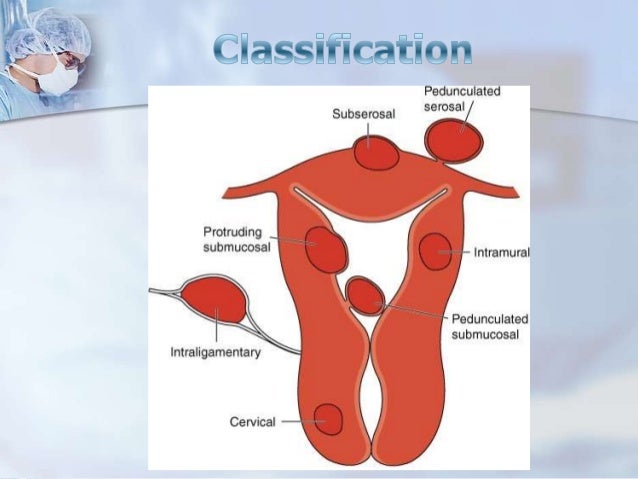 Classification

Subserosal

Pedunculated serosal

Protruding submucosal

Intramural

Pedunculated submucosal

Intraligamentary

Cervical